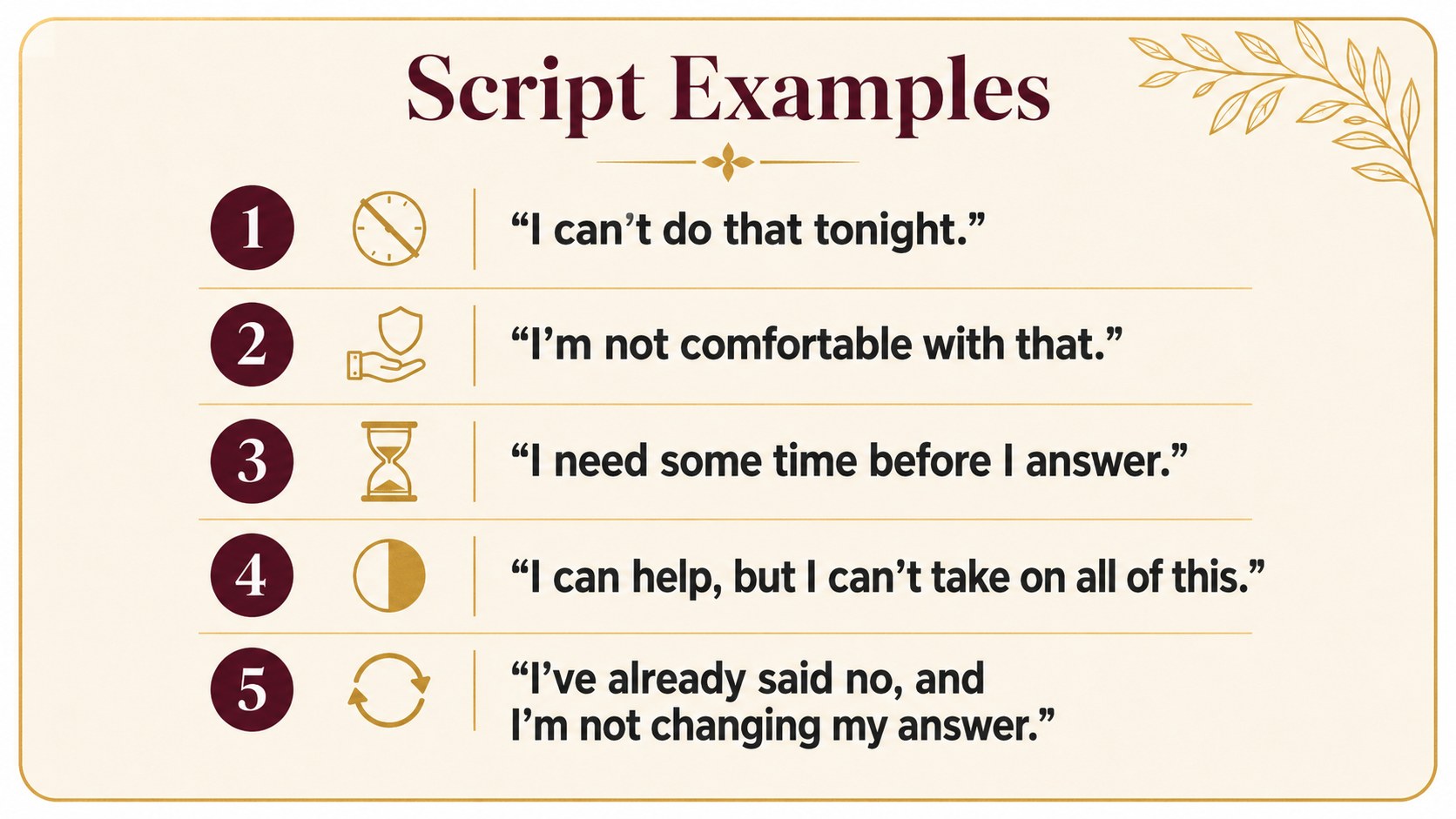 Script Examples

1 “I can’t do that tonight.”

2 “I’m not comfortable with that.”

3 “I need some time before I answer.”

4 “I can help, but I can’t take on all of this.”

5 “I’ve already said no, and I’m not changing my answer.”